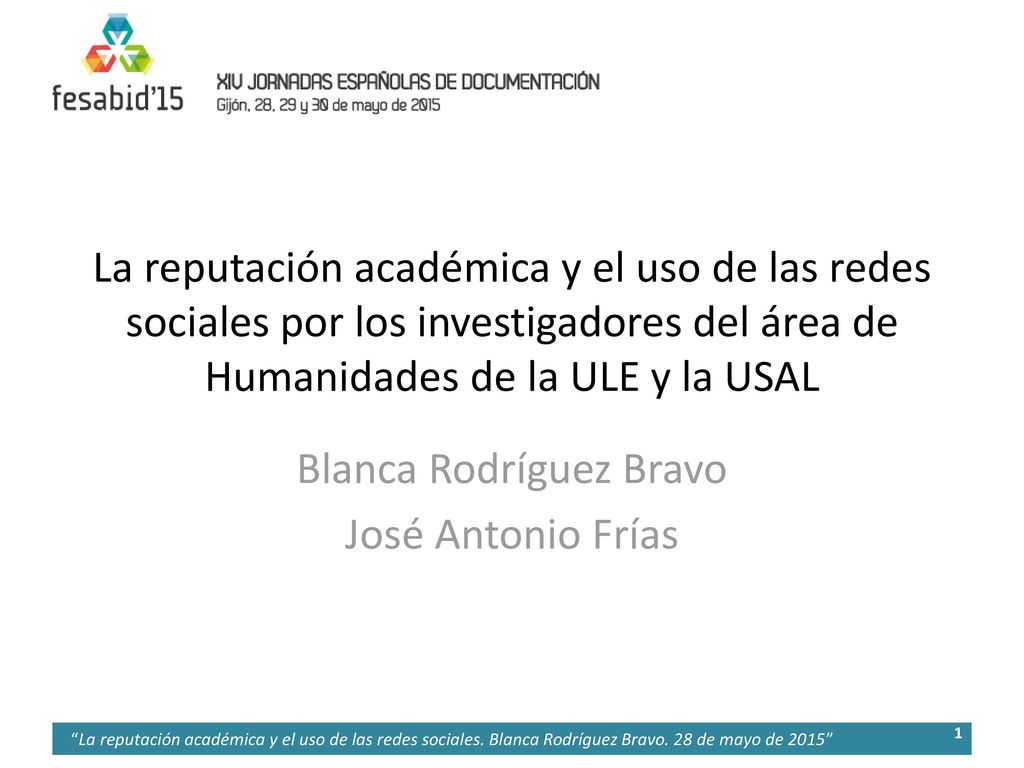 fesabid'15

XIV JORNADAS ESPAÑOLAS DE DOCUMENTACIÓN
Gijón, 28, 29 y 30 de mayo de 2015

La reputación académica y el uso de las redes sociales por los investigadores del área de Humanidades de la ULE y la USAL

Blanca Rodríguez Bravo
José Antonio Frías

"La reputación académica y el uso de las redes sociales. Blanca Rodríguez Bravo. 28 de mayo de 2015"

1